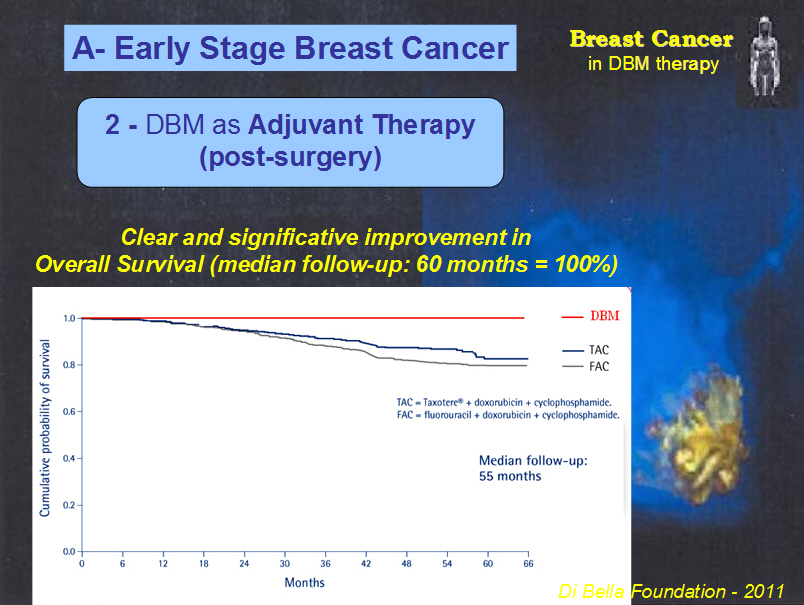 A- Early Stage Breast Cancer

Breast Cancer
in DBM therapy

2 - DBM as Adjuvant Therapy (post-surgery)

Clear and significative improvement in Overall Survival (median follow-up: 60 months = 100%)

Cumulative probability of survival

1.0
0.8
0.6
0.4
0.2
0.0

0 6 12 18 24 30 36 42 48 54 60 66

Months

DBM
TAC
FAC

TAC = Taxotere® + doxorubicin + cyclophosphamide.
FAC = fluorouracil + doxorubicin + cyclophosphamide.

Median follow-up:
55 months

Di Bella Foundation - 2011